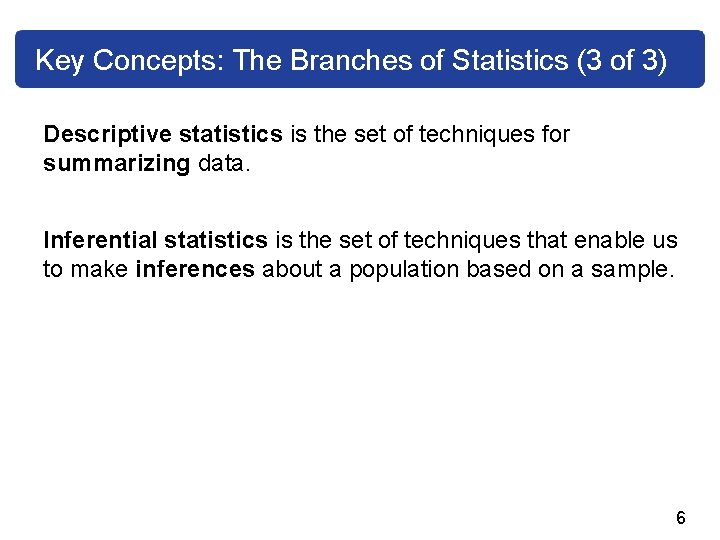 Key Concepts: The Branches of Statistics (3 of 3)

Descriptive statistics is the set of techniques for summarizing data.

Inferential statistics is the set of techniques that enable us to make inferences about a population based on a sample.

6